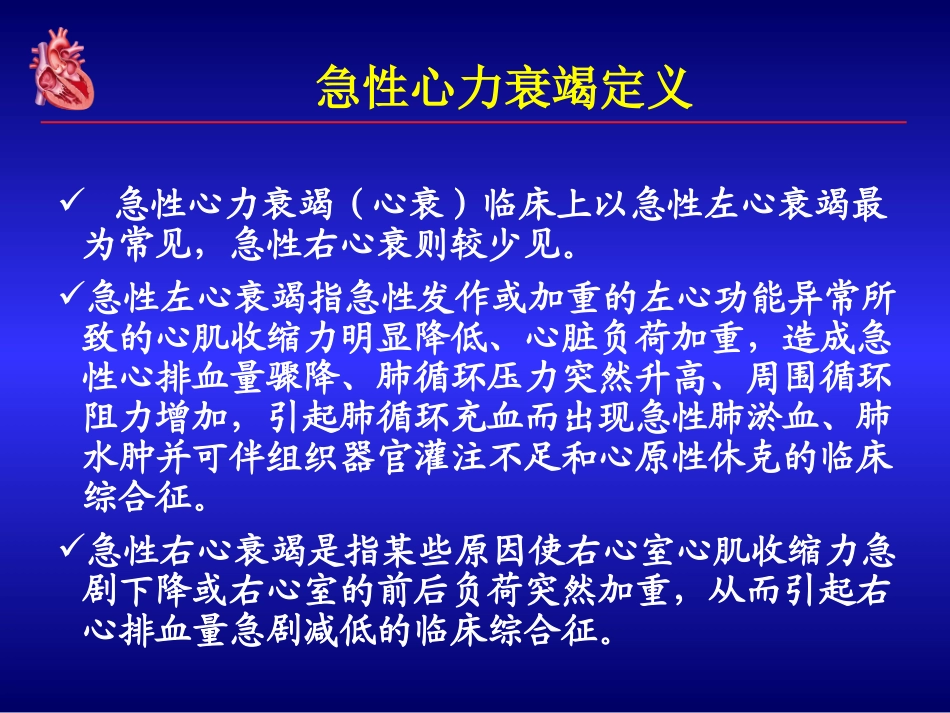 急性心力衰竭定义

✓ 急性心力衰竭（心衰）临床上以急性左心衰竭最为常见，急性右心衰则较少见。

✓急性左心衰竭指急性发作或加重的左心功能异常所致的心肌收缩力明显降低、心脏负荷加重，造成急性心排血量骤降、肺循环压力突然升高、周围循环阻力增加，引起肺循环充血而出现急性肺淤血、肺水肿并可伴组织器官灌注不足和心原性休克的临床综合征。

✓急性右心衰竭是指某些原因使右心室心肌收缩力急剧下降或右心室的前后负荷突然加重，从而引起右心排血量急剧减低的临床综合征。